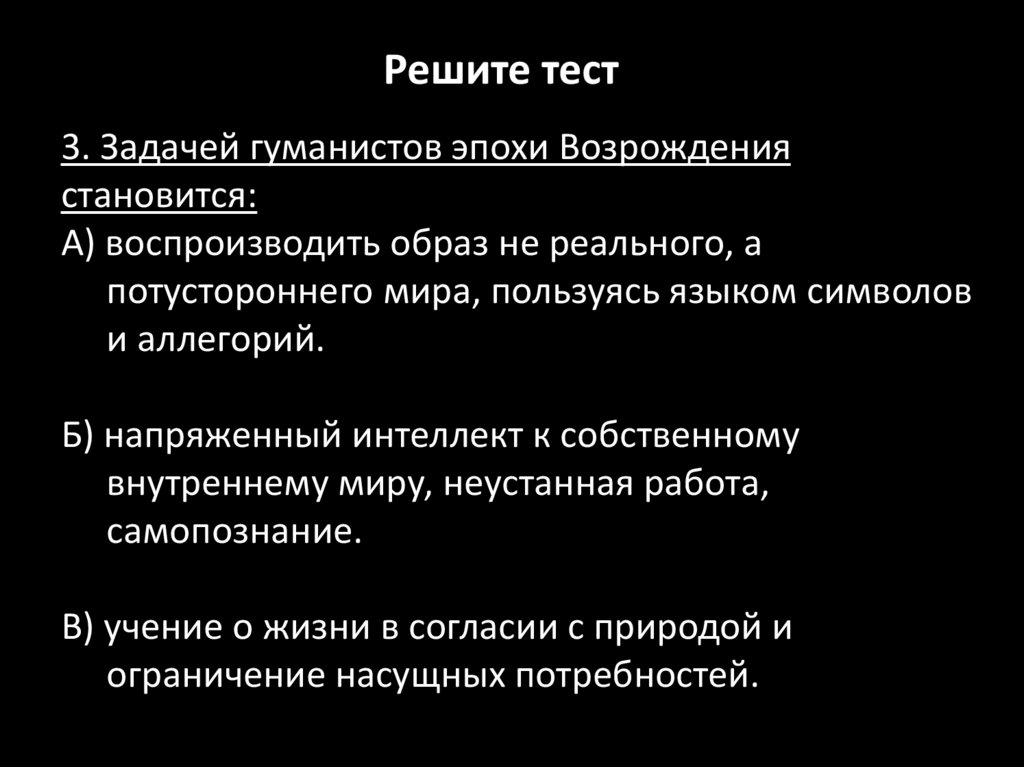 Решите тест

3. Задачей гуманистов эпохи Возрождения становится:

А) воспроизводить образ не реального, а потустороннего мира, пользуясь языком символов и аллегорий.

Б) напряженный интеллект к собственному внутреннему миру, неустанная работа, самопознание.

В) учение о жизни в согласии с природой и ограничение насущных потребностей.